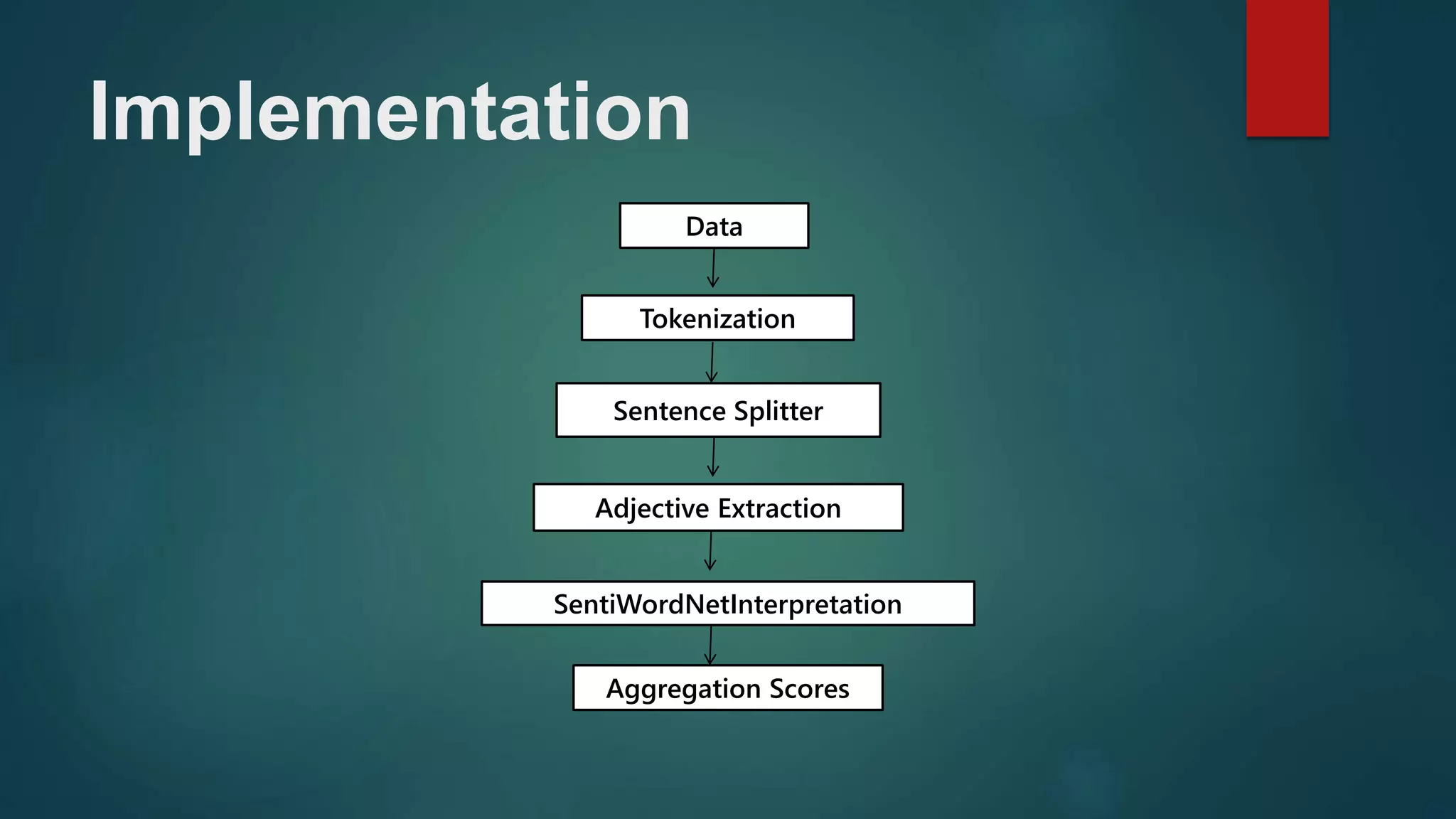 Implementation

Data

Tokenization

Sentence Splitter

Adjective Extraction

SentiWordNetInterpretation

Aggregation Scores